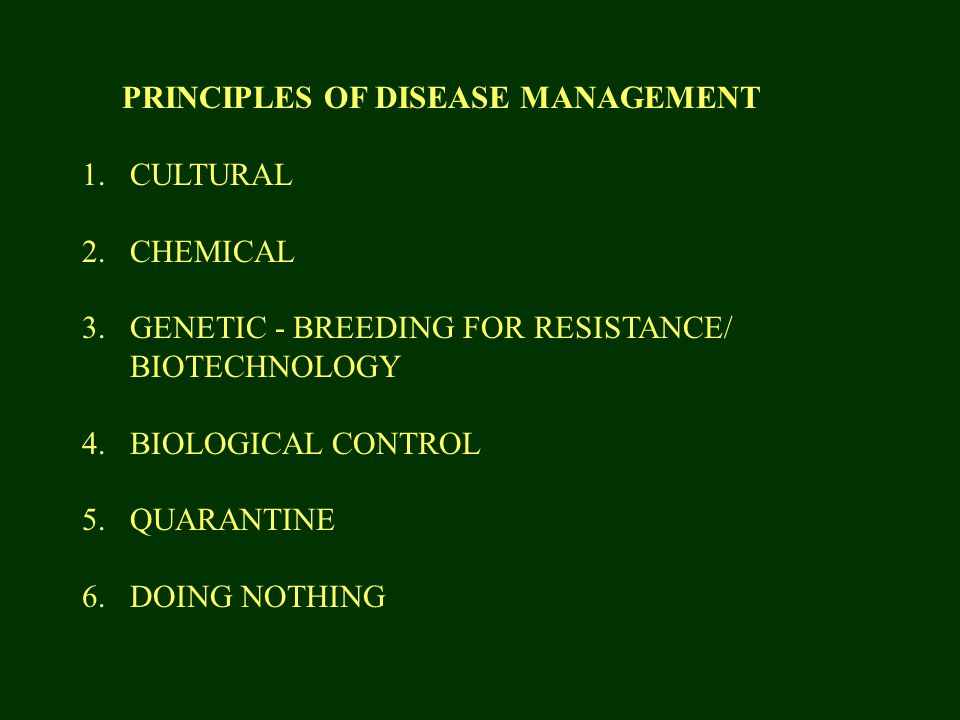 PRINCIPLES OF DISEASE MANAGEMENT

1. CULTURAL

2. CHEMICAL

3. GENETIC - BREEDING FOR RESISTANCE/ BIOTECHNOLOGY

4. BIOLOGICAL CONTROL

5. QUARANTINE

6. DOING NOTHING